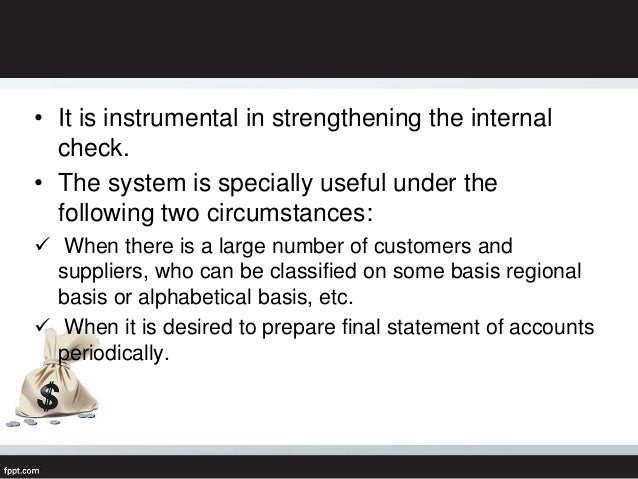 • It is instrumental in strengthening the internal check.

• The system is specially useful under the following two circumstances:

✓ When there is a large number of customers and suppliers, who can be classified on some basis regional basis or alphabetical basis, etc.

✓ When it is desired to prepare final statement of accounts periodically.

$

fppt.com